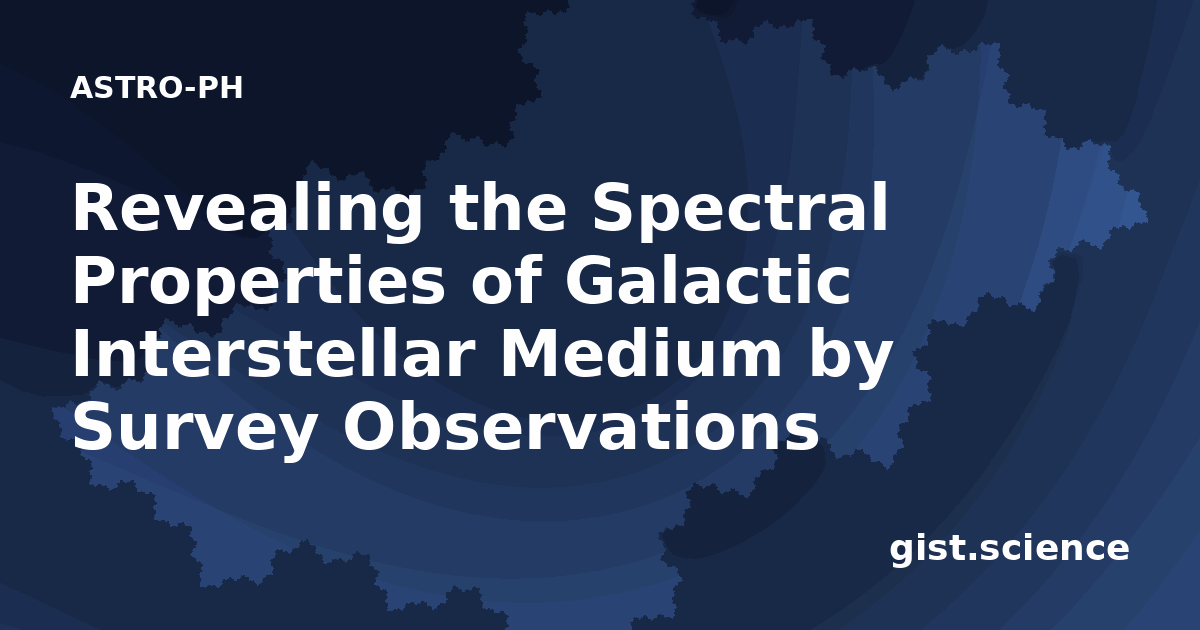 ASTRO-PH

Revealing the Spectral Properties of Galactic Interstellar Medium by Survey Observations

gist.science